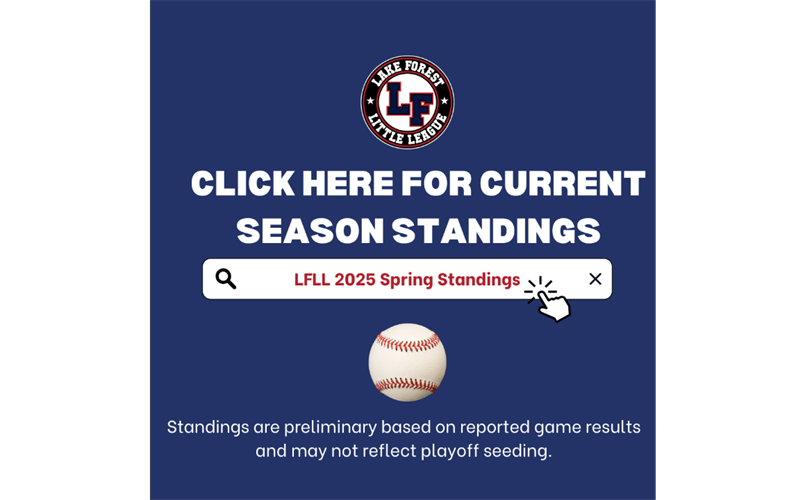 LAKE FOREST
LF
LITTLE LEAGUE

CLICK HERE FOR CURRENT SEASON STANDINGS

LFLL 2025 Spring Standings

Standings are preliminary based on reported game results and may not reflect playoff seeding.